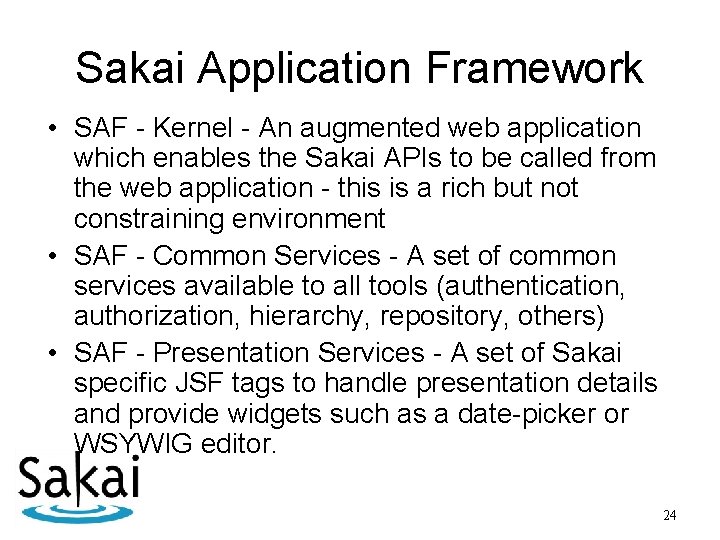 Sakai Application Framework

• SAF - Kernel - An augmented web application which enables the Sakai APIs to be called from the web application - this is a rich but not constraining environment
• SAF - Common Services - A set of common services available to all tools (authentication, authorization, hierarchy, repository, others)
• SAF - Presentation Services - A set of Sakai specific JSF tags to handle presentation details and provide widgets such as a date-picker or WSYWIG editor.

Sakai

24